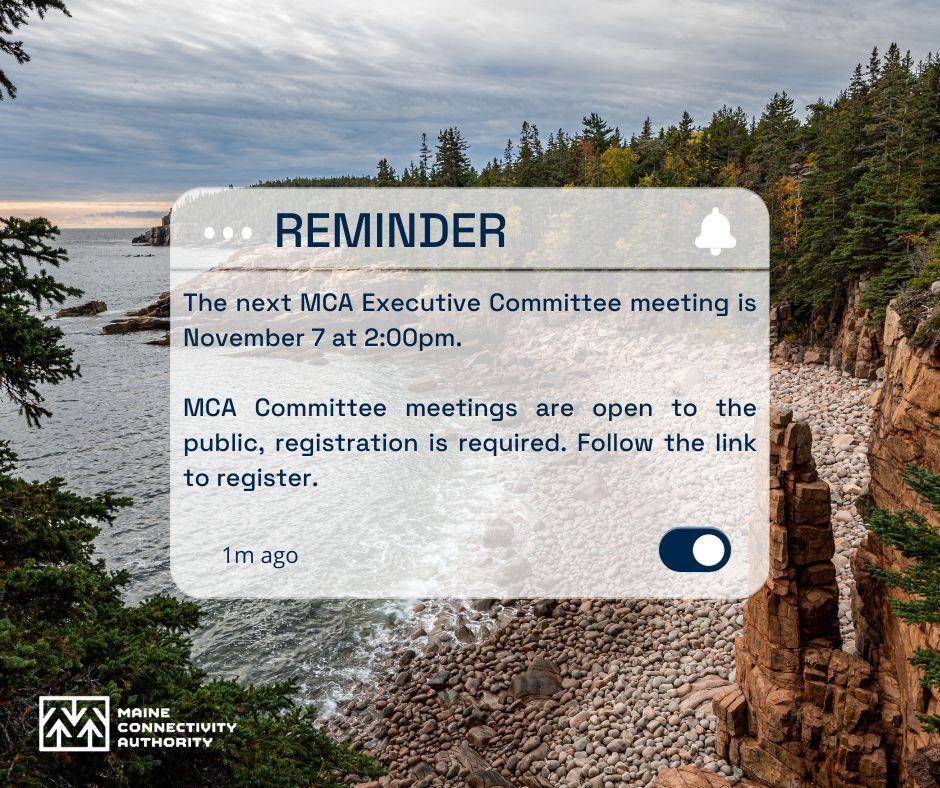 REMINDER

The next MCA Executive Committee meeting is November 7 at 2:00pm.

MCA Committee meetings are open to the public, registration is required. Follow the link to register.

1m ago

MAINE CONNECTIVITY AUTHORITY